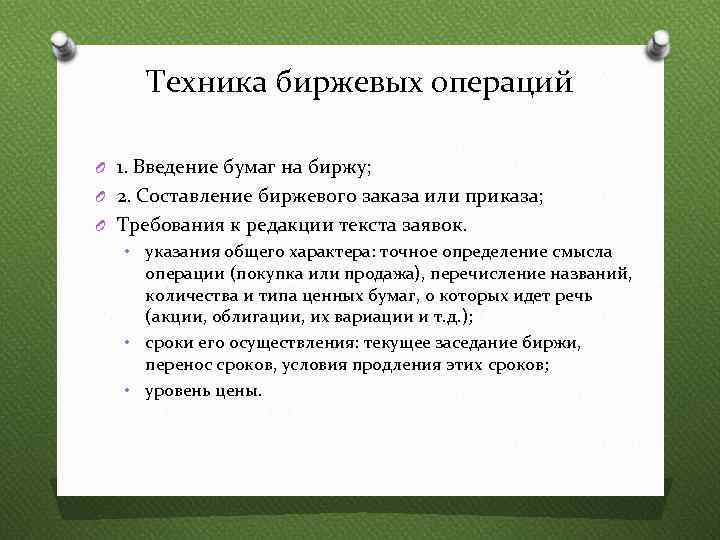 Техника биржевых операций

1. Введение бумаг на биржу;

2. Составление биржевого заказа или приказа;

Требования к редакции текста заявок.

указания общего характера: точное определение смысла операции (покупка или продажа), перечисление названий, количества и типа ценных бумаг, о которых идет речь (акции, облигации, их вариации и т.д.);

сроки его осуществления: текущее заседание биржи, перенос сроков, условия продления этих сроков;

уровень цены.